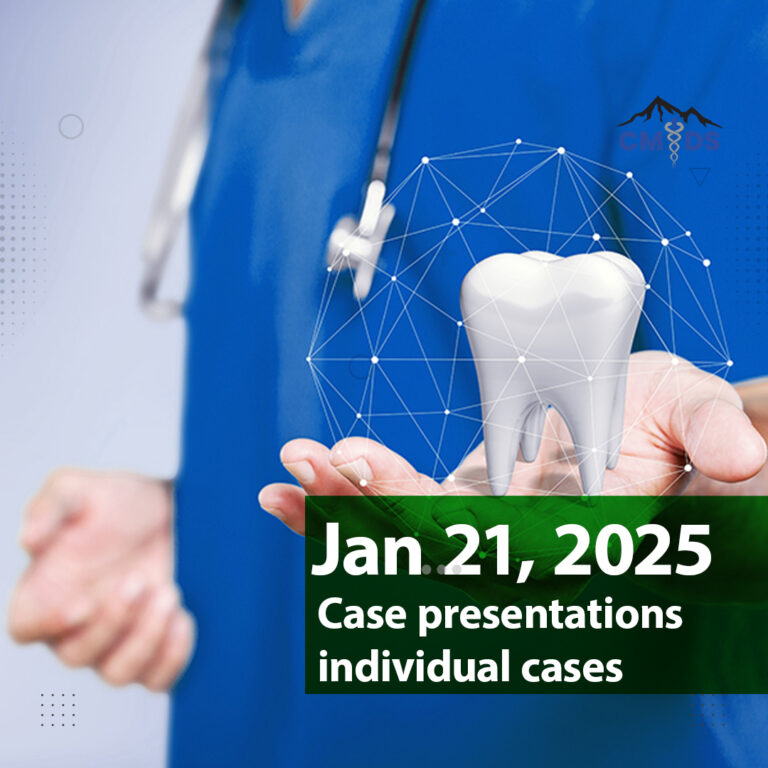 CMDS

Jan 21, 2025

Case presentations individual cases